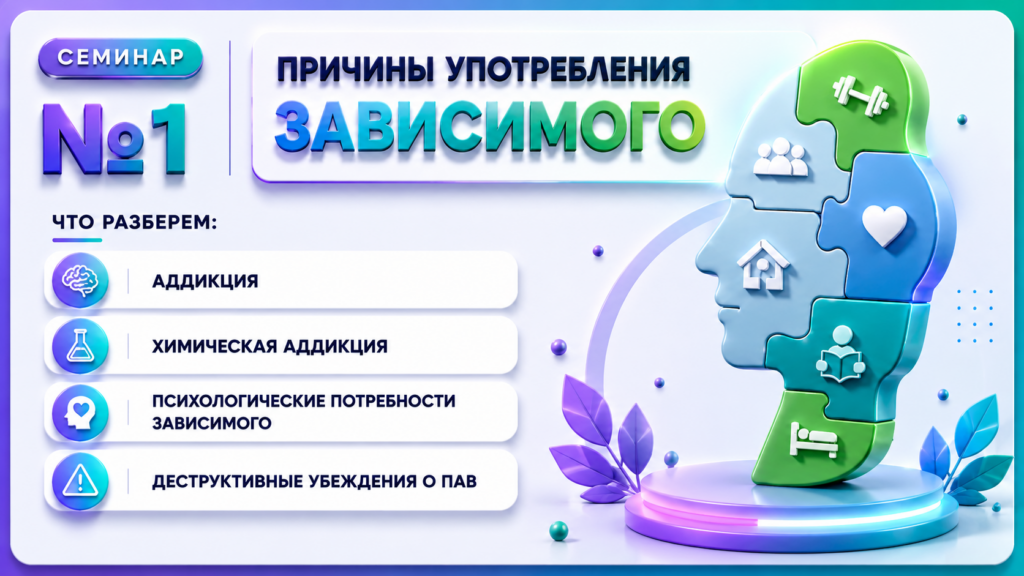 СЕМИНАР

№1

ПРИЧИНЫ УПОТРЕБЛЕНИЯ ЗАВИСИМОГО

ЧТО РАЗБЕРЕМ:

АДДИКЦИЯ

ХИМИЧЕСКАЯ АДДИКЦИЯ

ПСИХОЛОГИЧЕСКИЕ ПОТРЕБНОСТИ ЗАВИСИМОГО

ДЕСТРУКТИВНЫЕ УБЕЖДЕНИЯ О ПАВ